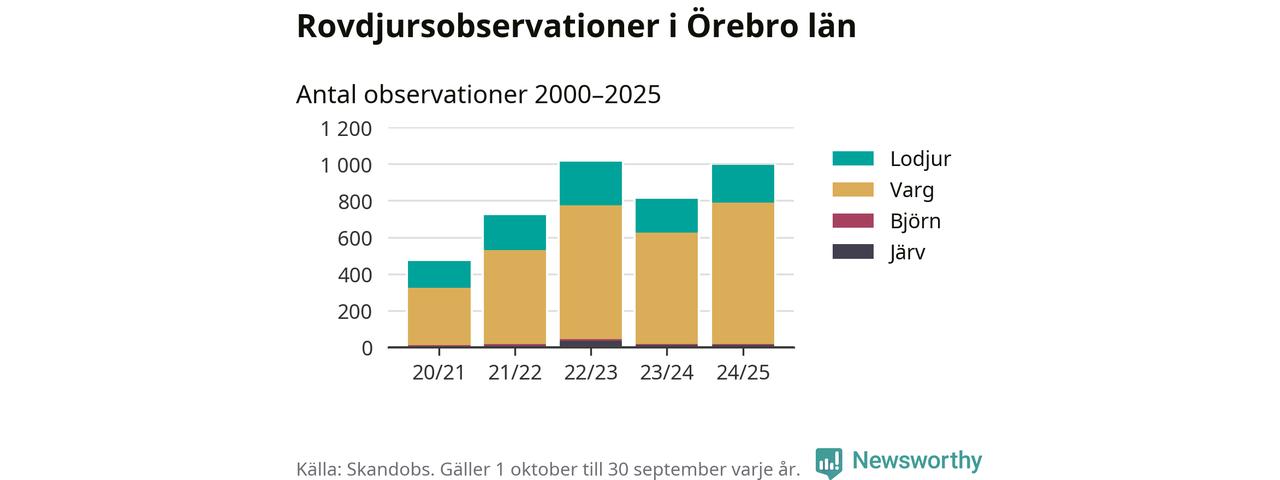 Rovdjursobservationer i Örebro län

Antal observationer 2000–2025

1 200
1 000
800
600
400
200
0

20/21 21/22 22/23 23/24 24/25

Lodjur
Varg
Björn
Järv

Källa: Skandobs. Gäller 1 oktober till 30 september varje år.

Newsworthy